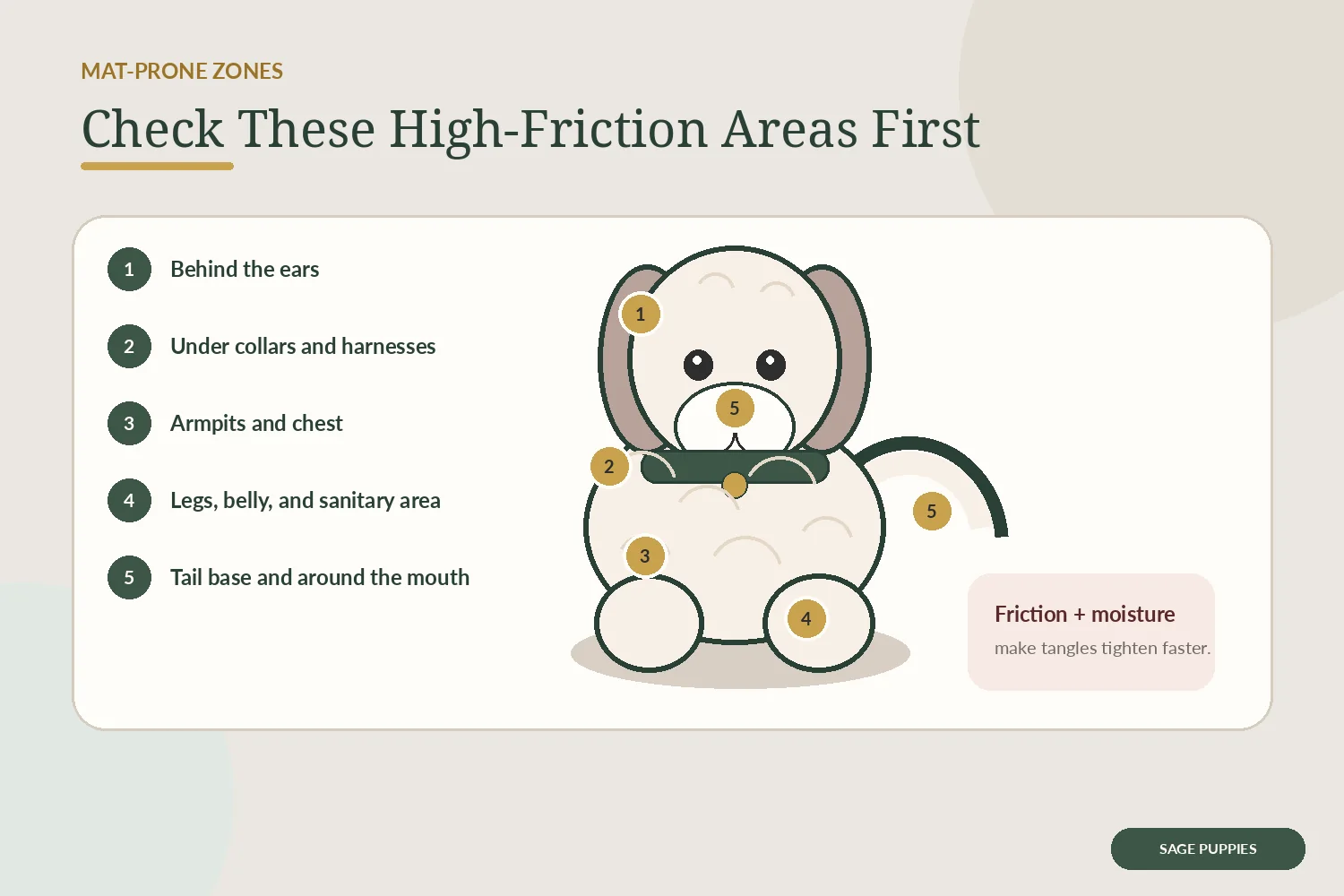 MAT-PRONE ZONES

Check These High-Friction Areas First

1 Behind the ears

2 Under collars and harnesses

3 Armpits and chest

4 Legs, belly, and sanitary area

5 Tail base and around the mouth

1

5

2

5

3

4

Friction + moisture

make tangles tighten faster.

SAGE PUPPIES